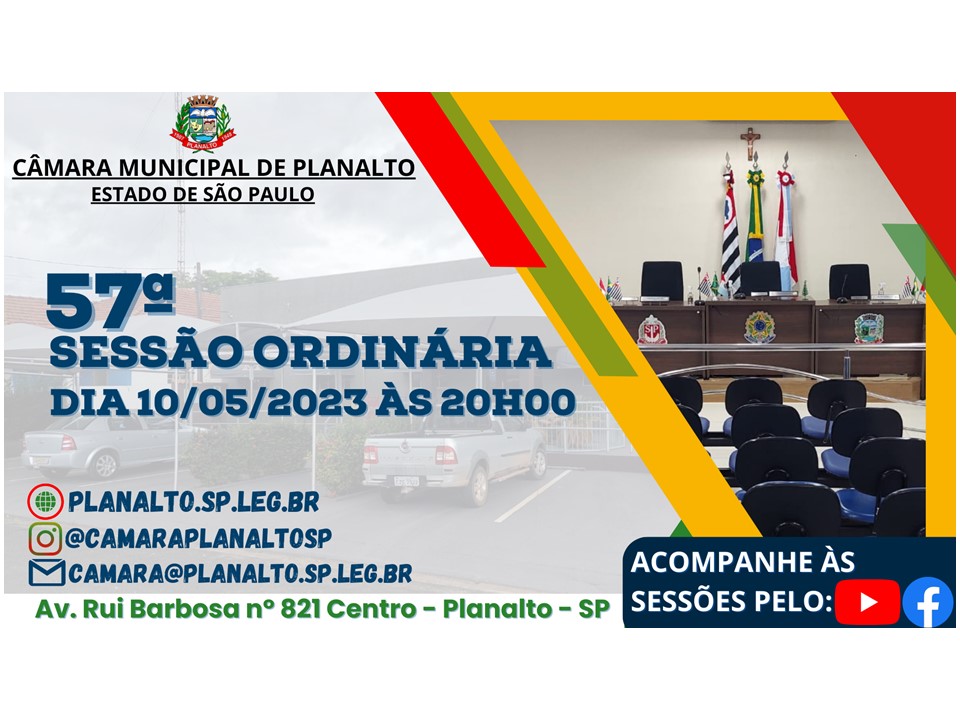 PLANALTO

CÂMARA MUNICIPAL DE PLANALTO
ESTADO DE SÃO PAULO

57ª
SESSÃO ORDINÁRIA
DIA 10/05/2023 ÀS 20H00

PLANALTO.SP.LEG.BR
@CAMARAPLANALTOSP
CAMARA@PLANALTO.SP.LEG.BR

Av. Rui Barbosa nº 821 Centro - Planalto - SP

ACOMPANHE ÀS SESSÕES PELO: